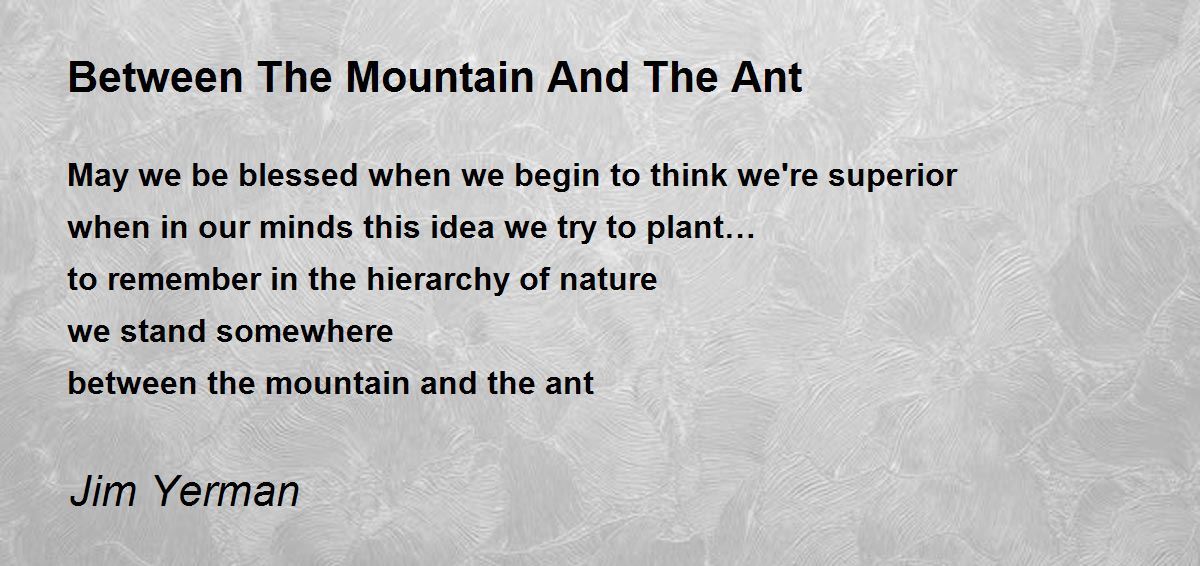 Between The Mountain And The Ant

May we be blessed when we begin to think we're superior
when in our minds this idea we try to plant…
to remember in the hierarchy of nature
we stand somewhere
between the mountain and the ant

Jim Yerman